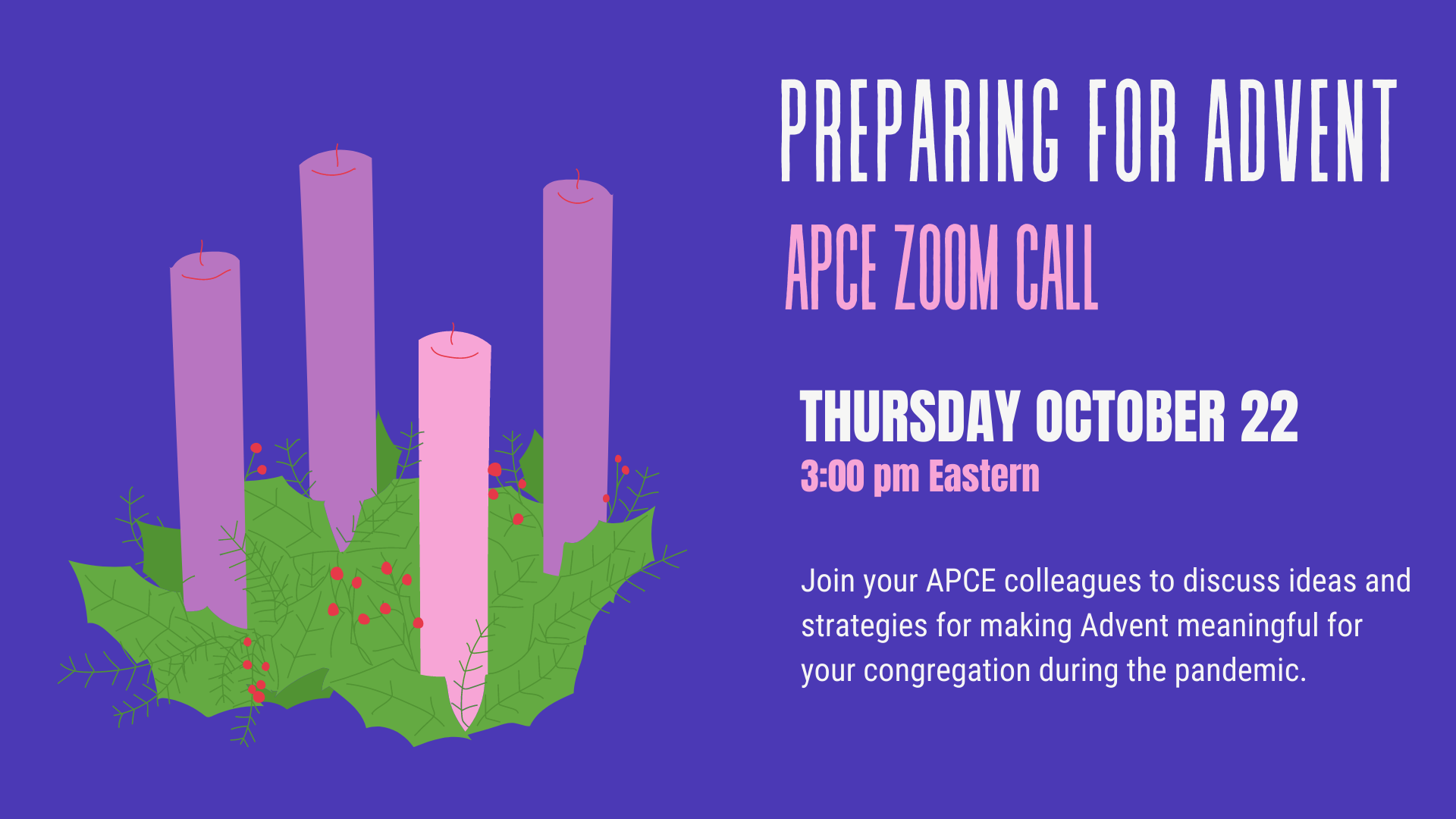 PREPARING FOR ADVENT

APCE ZOOM CALL

THURSDAY OCTOBER 22

3:00 pm Eastern

Join your APCE colleagues to discuss ideas and strategies for making Advent meaningful for your congregation during the pandemic.